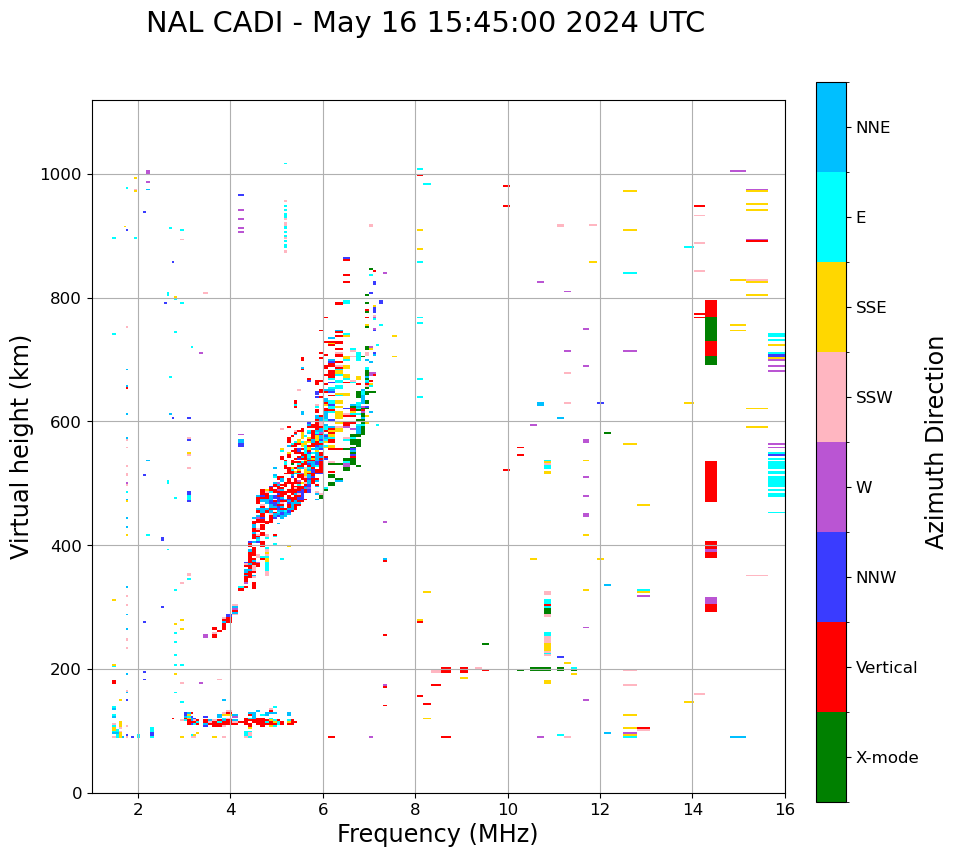 NAL CADI - May 16 15:45:00 2024 UTC

Virtual height (km)

1000
800
600
400
200
0

2
4
6
8
10
12
14
16

Frequency (MHz)

NNE
E
SSE
SSW
W
NNW
Vertical
X-mode

Azimuth Direction